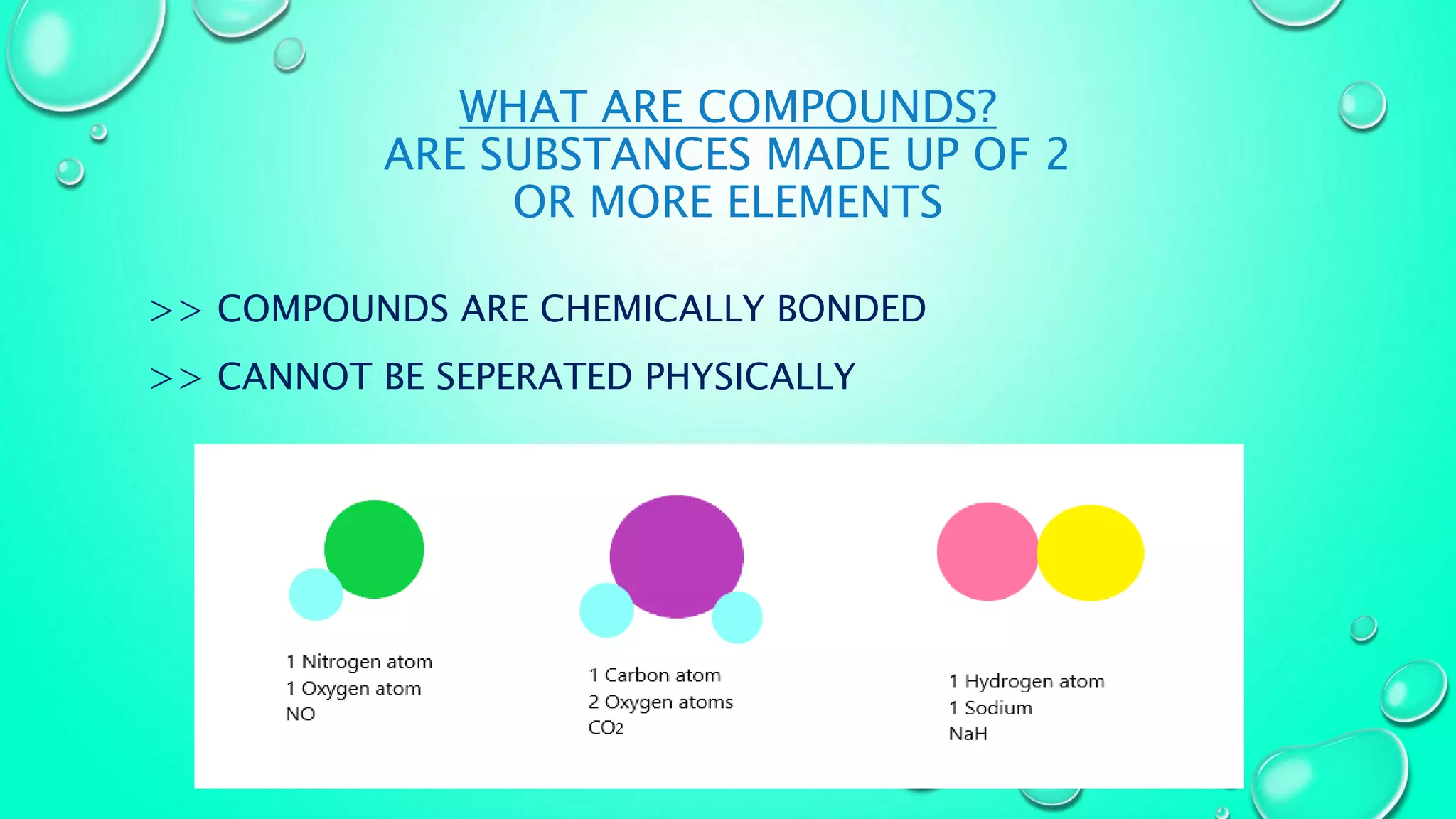 WHAT ARE COMPOUNDS?
ARE SUBSTANCES MADE UP OF 2 OR MORE ELEMENTS

>> COMPOUNDS ARE CHEMICALLY BONDED

>> CANNOT BE SEPERATED PHYSICALLY

1 Nitrogen atom
1 Oxygen atom
NO

1 Carbon atom
2 Oxygen atoms
$CO_2$

1 Hydrogen atom
1 Sodium
NaH